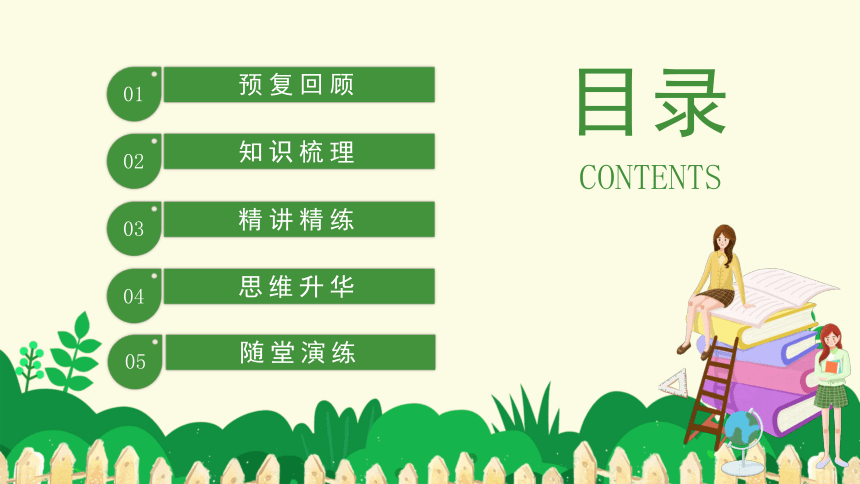 01 预复回顾

02 知识梳理

03 精讲精练

04 思维升华

05 随堂演练

目录

CONTENTS